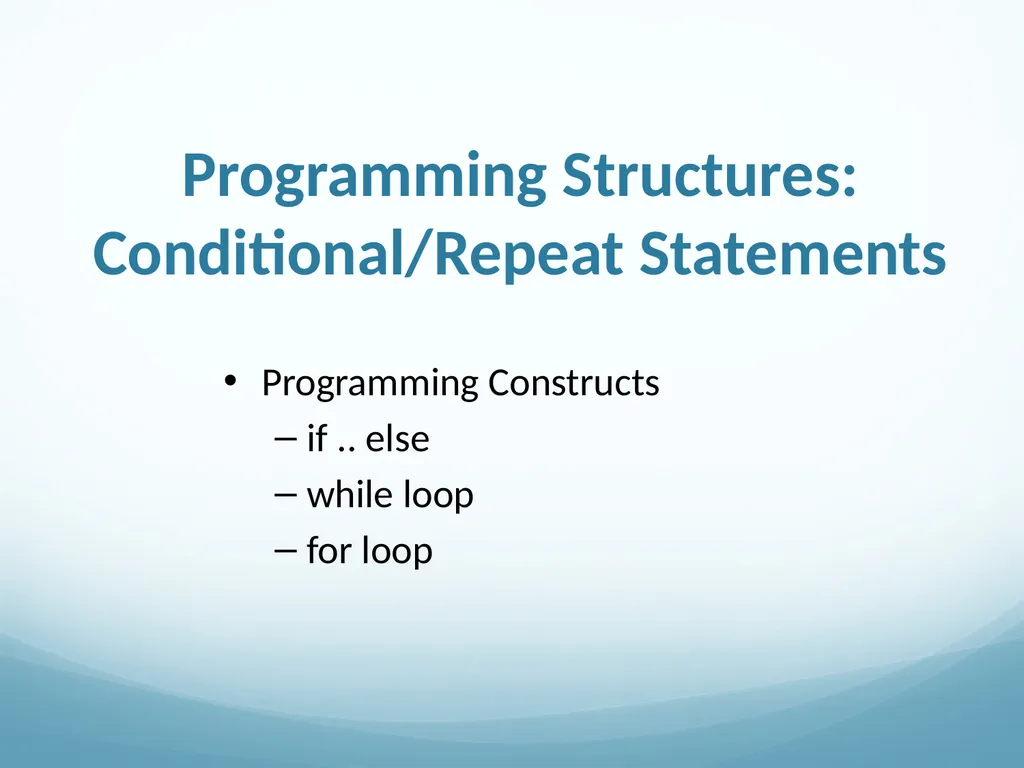 Programming Structures: Conditional/Repeat Statements

• Programming Constructs
– if .. else
– while loop
– for loop